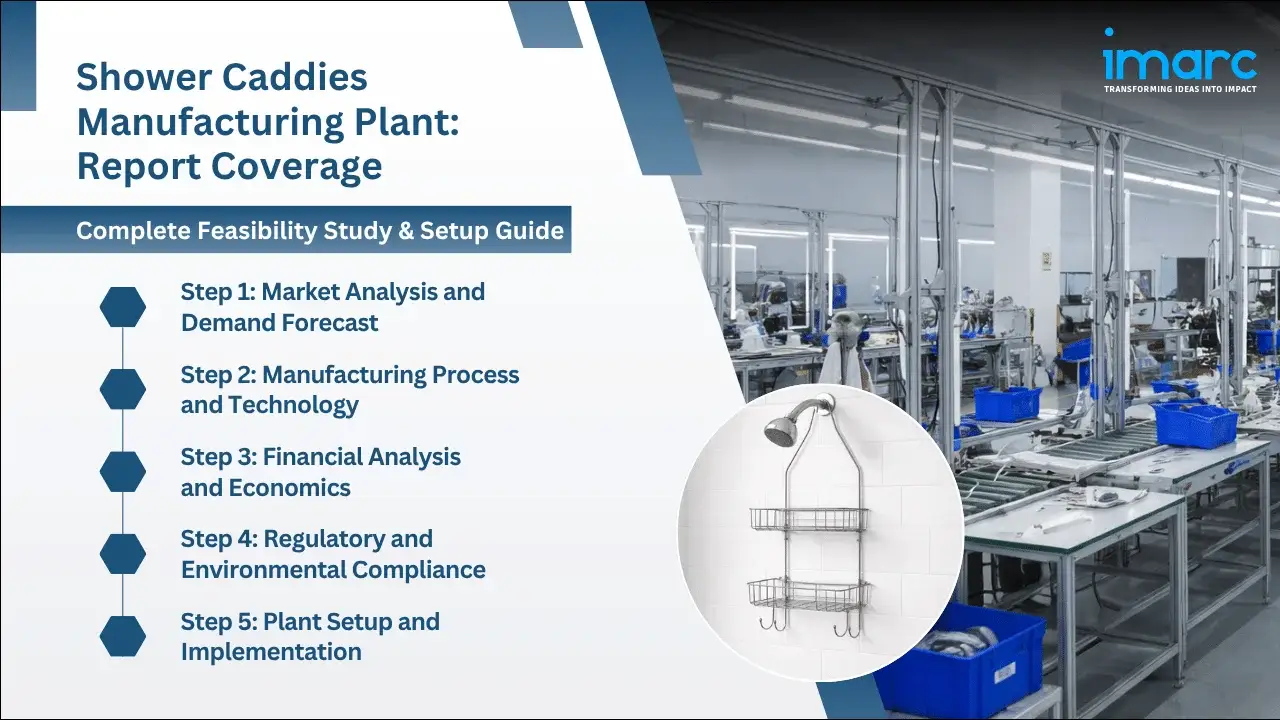 Shower Caddies Manufacturing Plant: Report Coverage

Complete Feasibility Study & Setup Guide

Step 1: Market Analysis and Demand Forecast

Step 2: Manufacturing Process and Technology

Step 3: Financial Analysis and Economics

Step 4: Regulatory and Environmental Compliance

Step 5: Plant Setup and Implementation

imarc
TRANSFORMING IDEAS INTO IMPACT